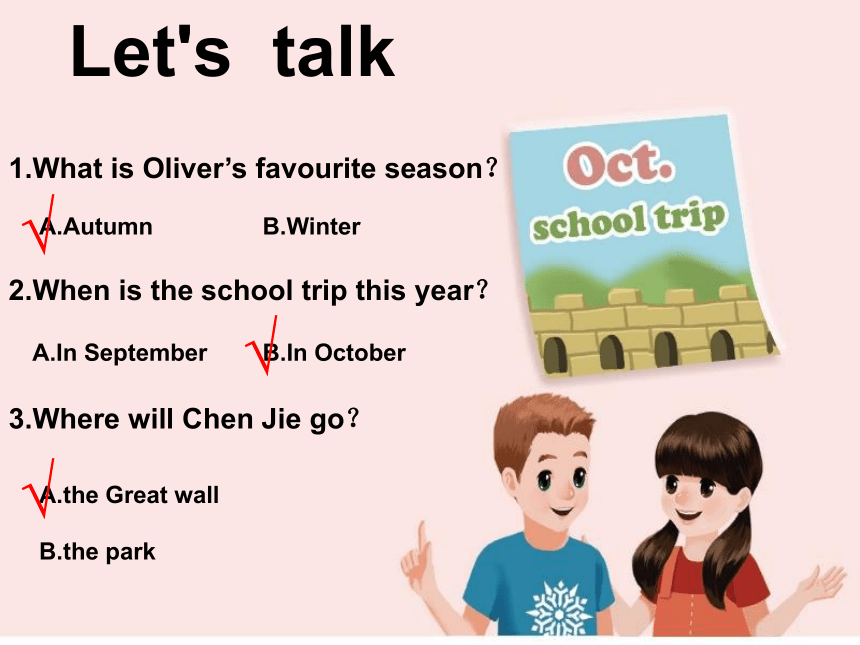 Let's talk

1.What is Oliver's favourite season？

√A.Autumn B.Winter

2.When is the school trip this year？

A.In September √B.In October

3.Where will Chen Jie go？

√A.the Great wall

B.the park

Oct.
school trip